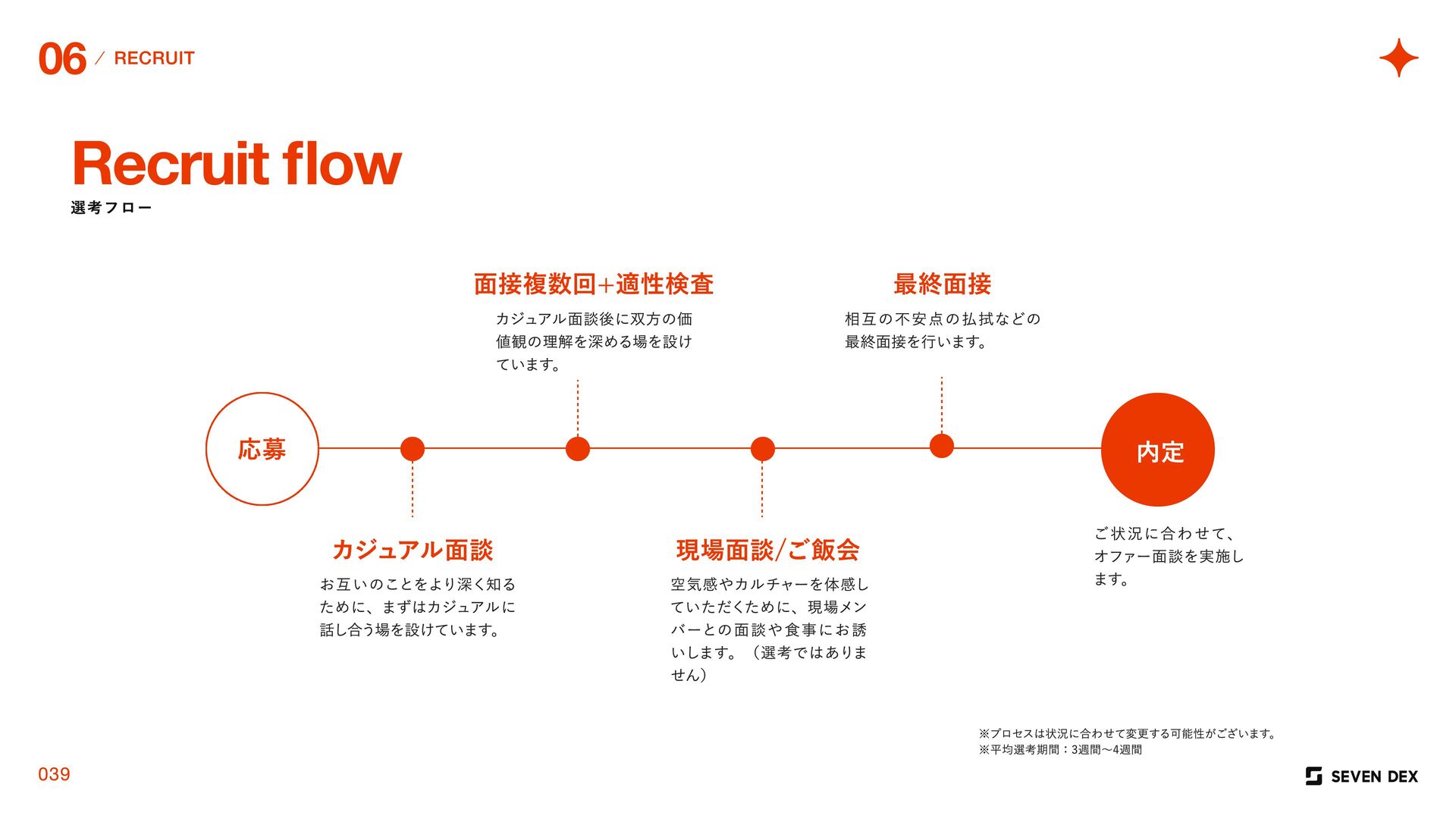 06 / RECRUIT

Recruit flow
選考フロー

応募

カジュアル面談
お互いのことをより深く知るために、まずはカジュアルに話し合う場を設けています。

面接複数回+適性検査
カジュアル面談後に双方の価値観の理解を深める場を設けています。

現場面談/ご飯会
空気感やカルチャーを体感していただくために、現場メンバーとの面談や食事にお誘いします。（選考ではありません）

最終面接
相互の不安点の払拭などの最終面接を行います。

内定
ご状況に合わせて、オファー面談を実施します。

※プロセスは状況に合わせて変更する可能性がございます。
※平均選考期間：3週間〜4週間

039

SEVEN DEX